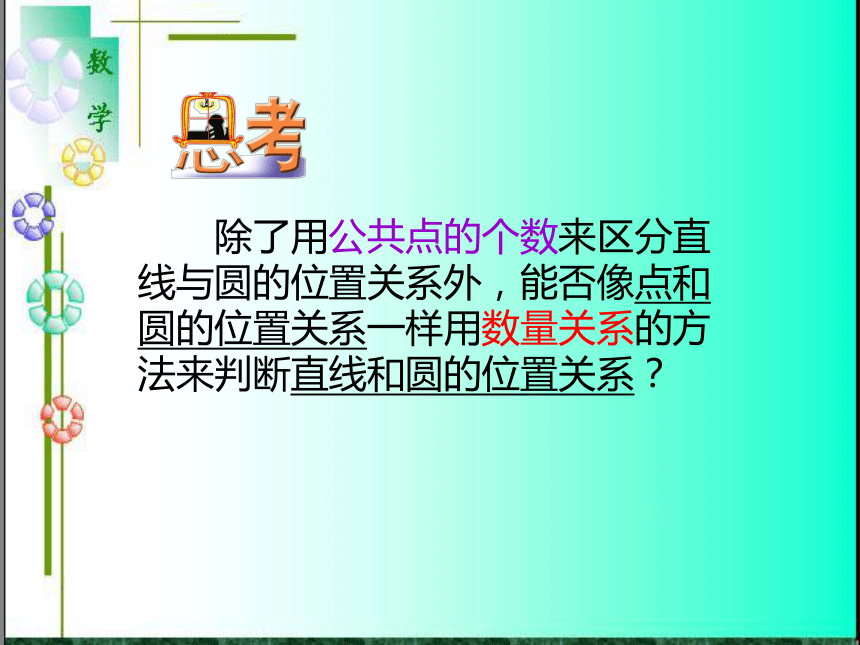 数学

思考

除了用公共点的个数来区分直线与圆的位置关系外，能否像点和圆的位置关系一样用数量关系的方法来判断直线和圆的位置关系？